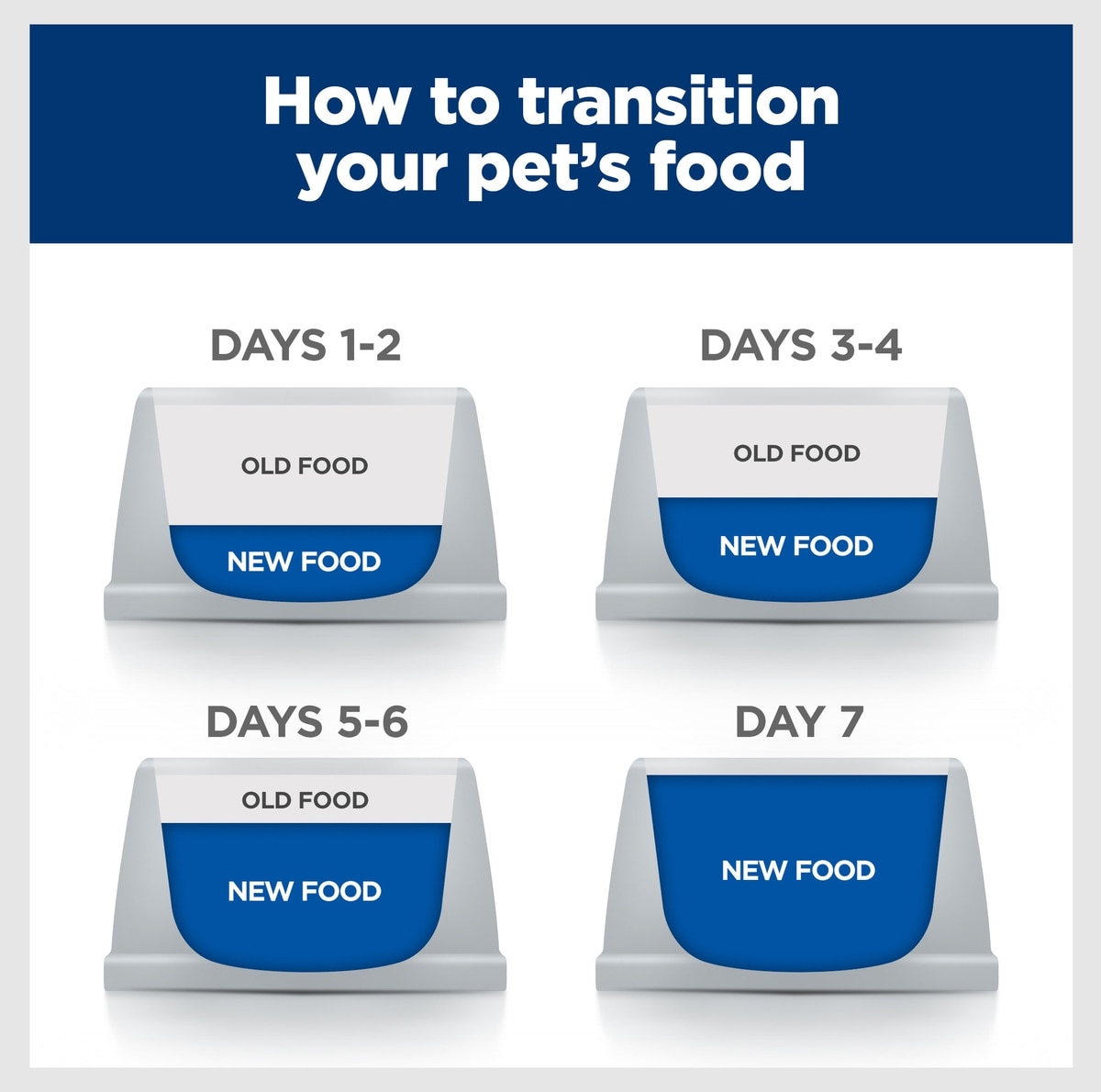 How to transition your pet's food

DAYS 1-2

OLD FOOD

NEW FOOD

DAYS 3-4

OLD FOOD

NEW FOOD

DAYS 5-6

OLD FOOD

NEW FOOD

DAY 7

NEW FOOD